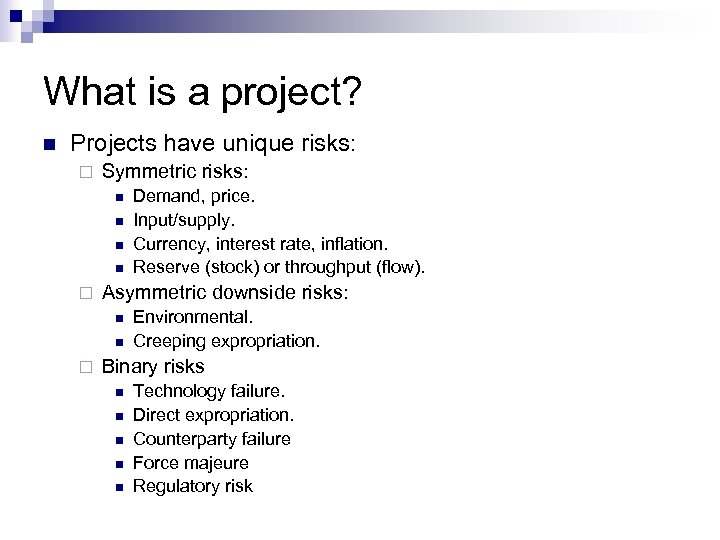 What is a project?

Projects have unique risks:

Symmetric risks:

Demand, price.

Input/supply.

Currency, interest rate, inflation.

Reserve (stock) or throughput (flow).

Asymmetric downside risks:

Environmental.

Creeping expropriation.

Binary risks

Technology failure.

Direct expropriation.

Counterparty failure

Force majeure

Regulatory risk